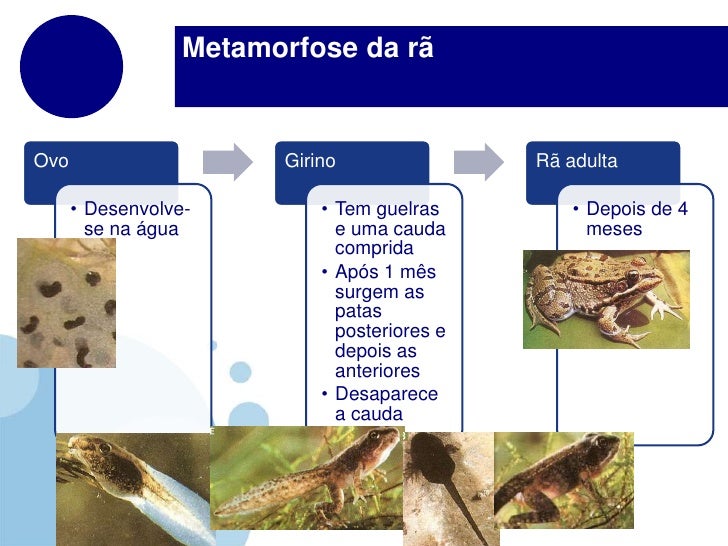 Metamorfose da rã

Ovo

• Desenvolve-se na água

Girino

• Tem guelras e uma cauda comprida
• Após 1 mês surgem as patas posteriores e depois as anteriores
• Desaparece a cauda

Rã adulta

• Depois de 4 meses